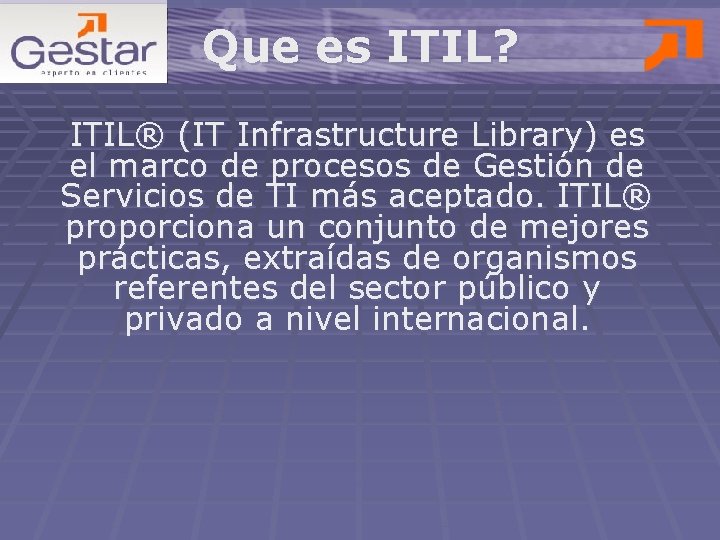 Gestar
experto en clientes

Que es ITIL?

ITIL® (IT Infrastructure Library) es el marco de procesos de Gestión de Servicios de TI más aceptado. ITIL® proporciona un conjunto de mejores prácticas, extraídas de organismos referentes del sector público y privado a nivel internacional.